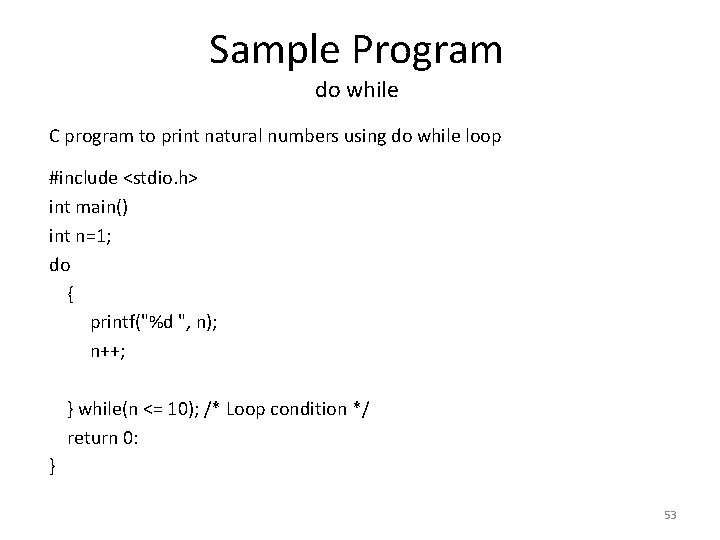 Sample Program
do while

C program to print natural numbers using do while loop

#include <stdio.h>
int main()
int n=1;
do
{
printf("%d ", n);
n++;

} while(n <= 10); /* Loop condition */
return 0:
}

53